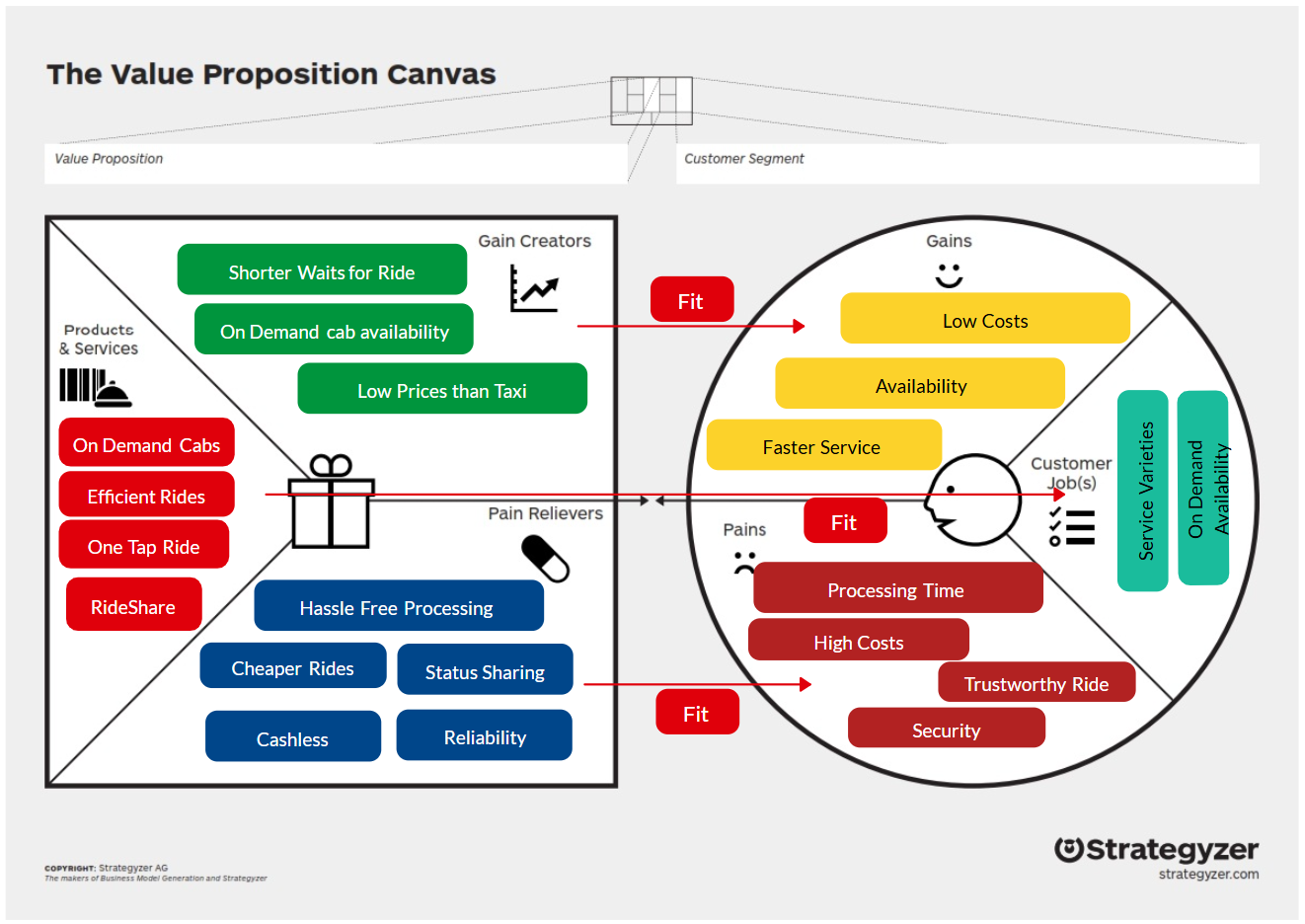 The Value Proposition Canvas

Value Proposition

Customer Segment

Gain Creators

Shorter Waits for Ride

On Demand cab availability

Low Prices than Taxi

Products & Services

On Demand Cabs

Efficient Rides

One Tap Ride

RideShare

Pain Relievers

Hassle Free Processing

Cheaper Rides

Status Sharing

Cashless

Reliability

Fit

Fit

Fit

Gains

Low Costs

Availability

Faster Service

Customer Job(s)

Service Varieties

On Demand Availability

Pains

Processing Time

High Costs

Trustworthy Ride

Security

COPYRIGHT: Strategyzer AG
The makers of Business Model Generation and Strategyzer

Strategyzer
strategyzer.com